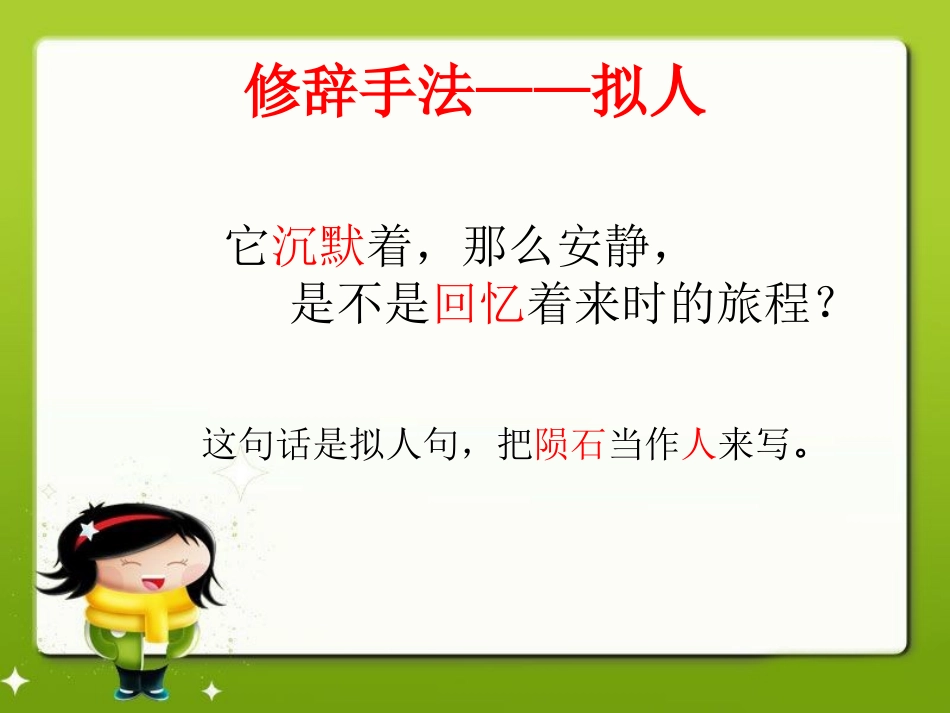 修辞手法——拟人

它沉默着，那么安静，
是不是回忆着来时的旅程？

这句话是拟人句，把陨石当作人来写。